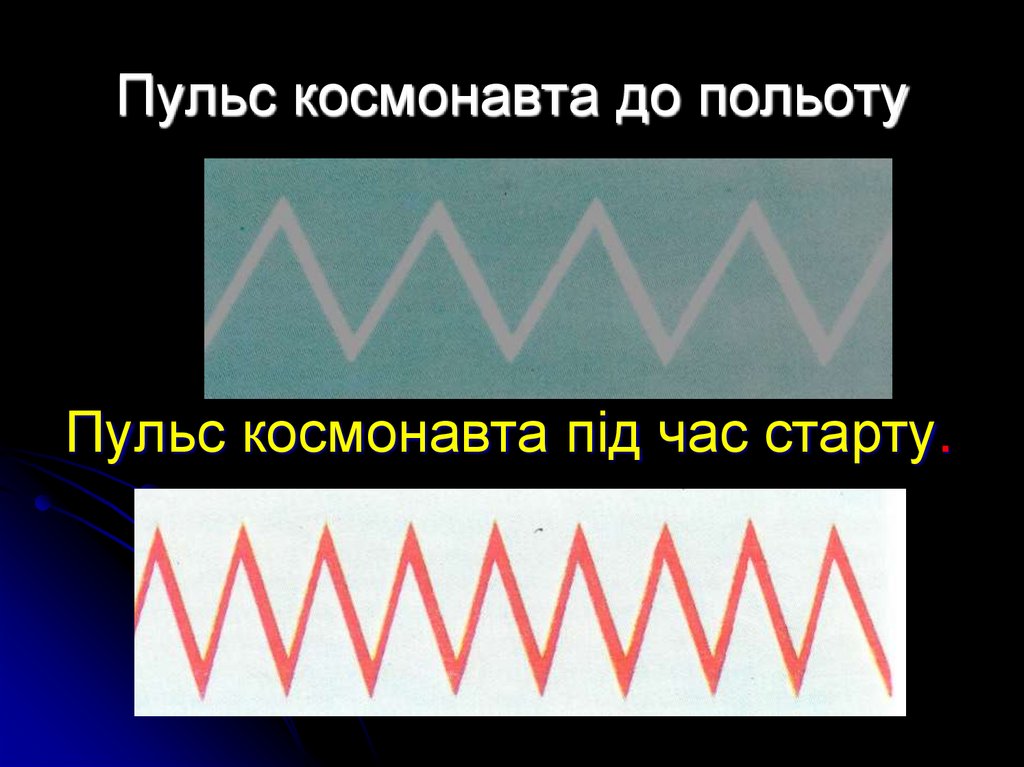 Пульс космонавта до польоту

Пульс космонавта під час старту.